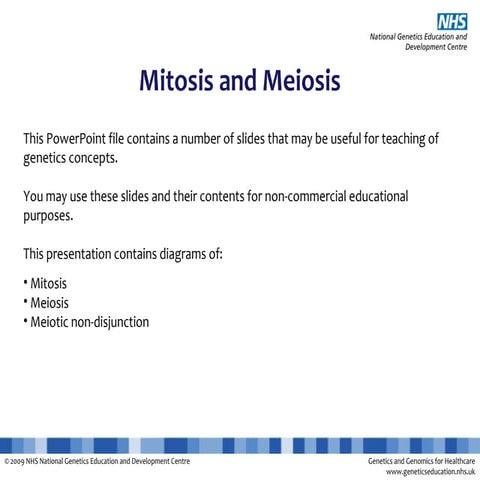 NHS
National Genetics Education and Development Centre

Mitosis and Meiosis

This PowerPoint file contains a number of slides that may be useful for teaching of genetics concepts.

You may use these slides and their contents for non-commercial educational purposes.

This presentation contains diagrams of:

• Mitosis
• Meiosis
• Meiotic non-disjunction

© 2009 NHS National Genetics Education and Development Centre

Genetics and Genomics for Healthcare
www.geneticseducation.nhs.uk